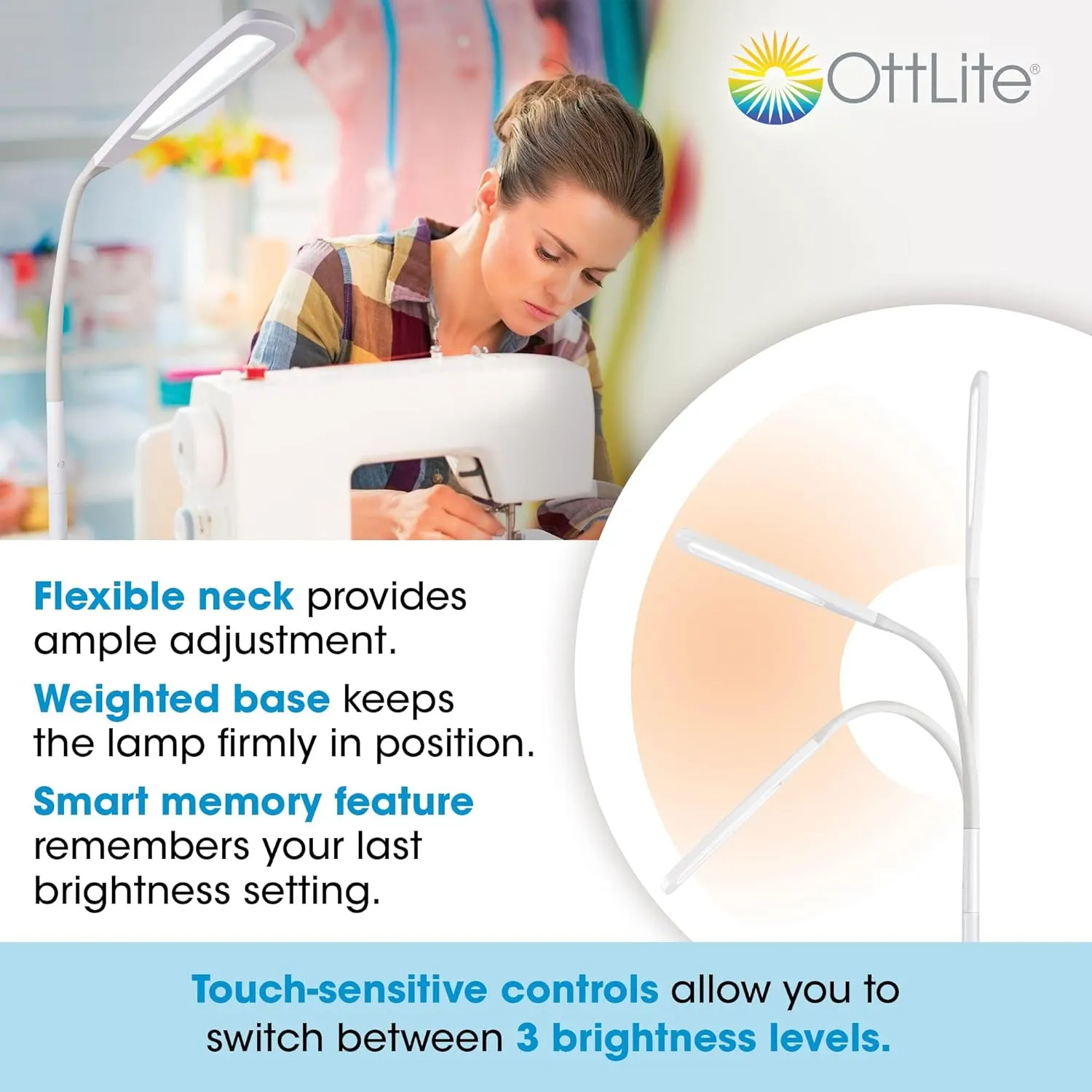 OttLite®

Flexible neck provides ample adjustment.

Weighted base keeps the lamp firmly in position.

Smart memory feature remembers your last brightness setting.

Touch-sensitive controls allow you to switch between 3 brightness levels.